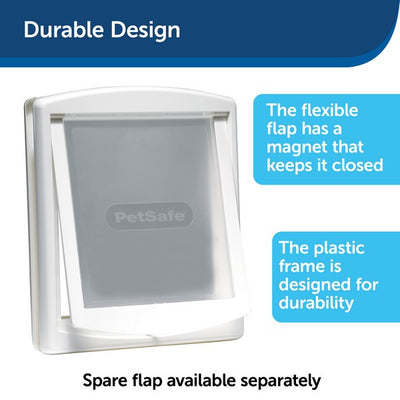 Durable Design

PetSafe

The flexible flap has a magnet that keeps it closed

The plastic frame is designed for durability

Spare flap available separately